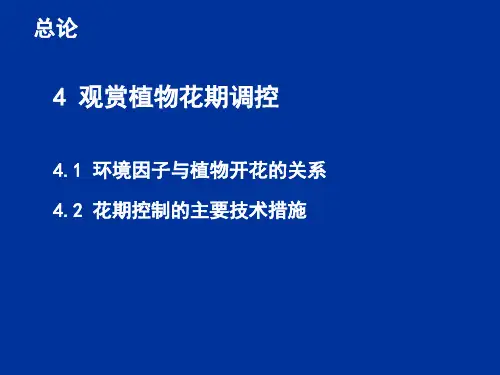 总论

4 观赏植物花期调控

4.1 环境因子与植物开花的关系

4.2 花期控制的主要技术措施